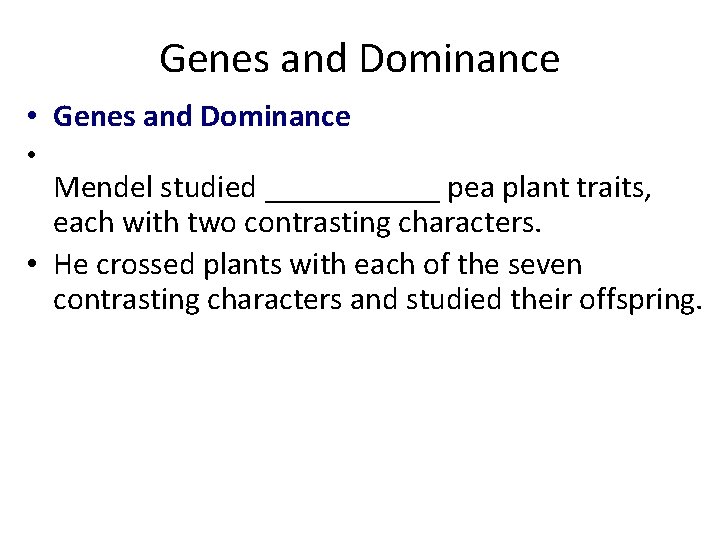 Genes and Dominance

• Genes and Dominance

•

Mendel studied ___________ pea plant traits, each with two contrasting characters.

• He crossed plants with each of the seven contrasting characters and studied their offspring.